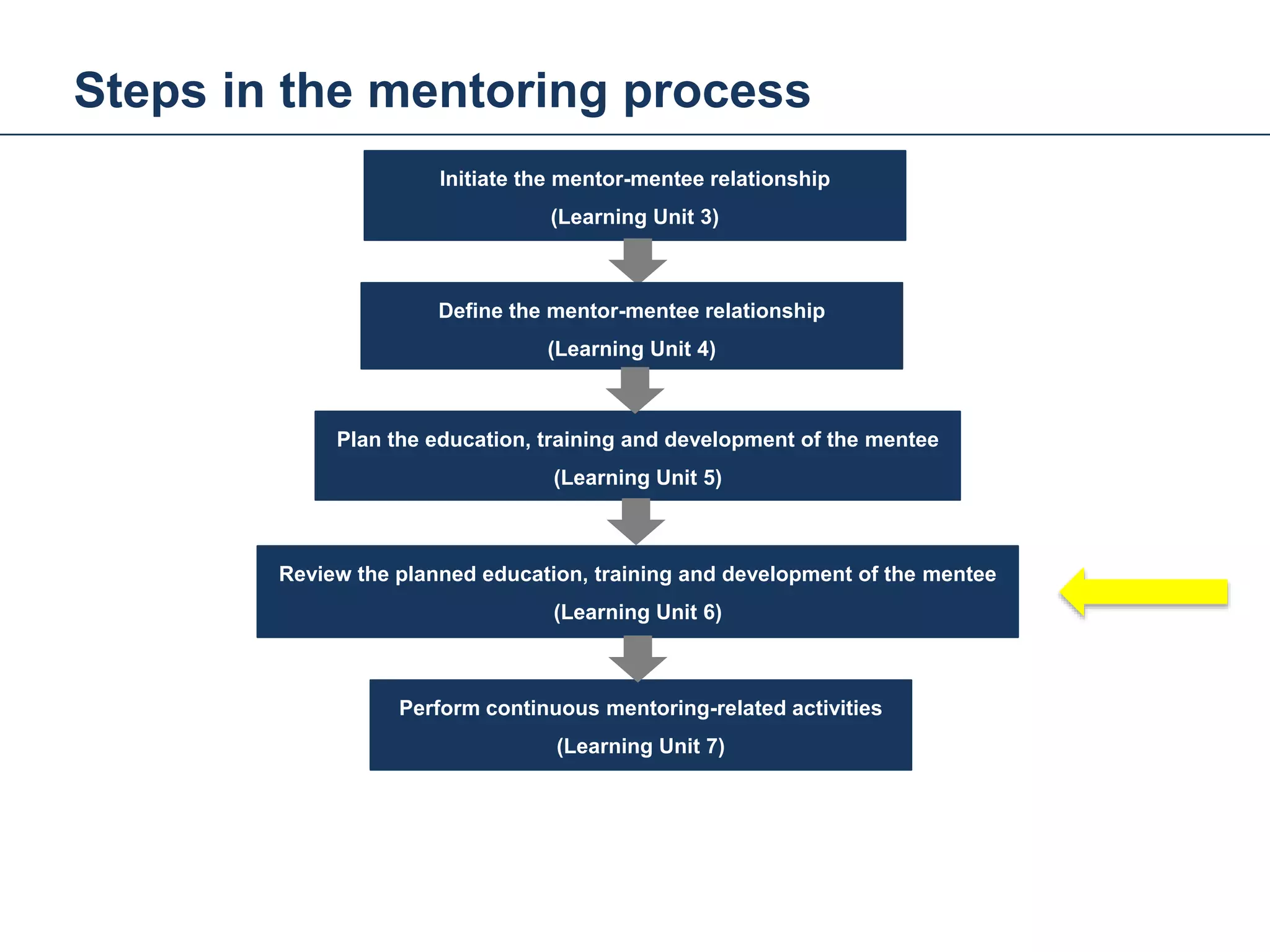 Steps in the mentoring process

Initiate the mentor-mentee relationship
(Learning Unit 3)

Define the mentor-mentee relationship
(Learning Unit 4)

Plan the education, training and development of the mentee
(Learning Unit 5)

Review the planned education, training and development of the mentee
(Learning Unit 6)

Perform continuous mentoring-related activities
(Learning Unit 7)